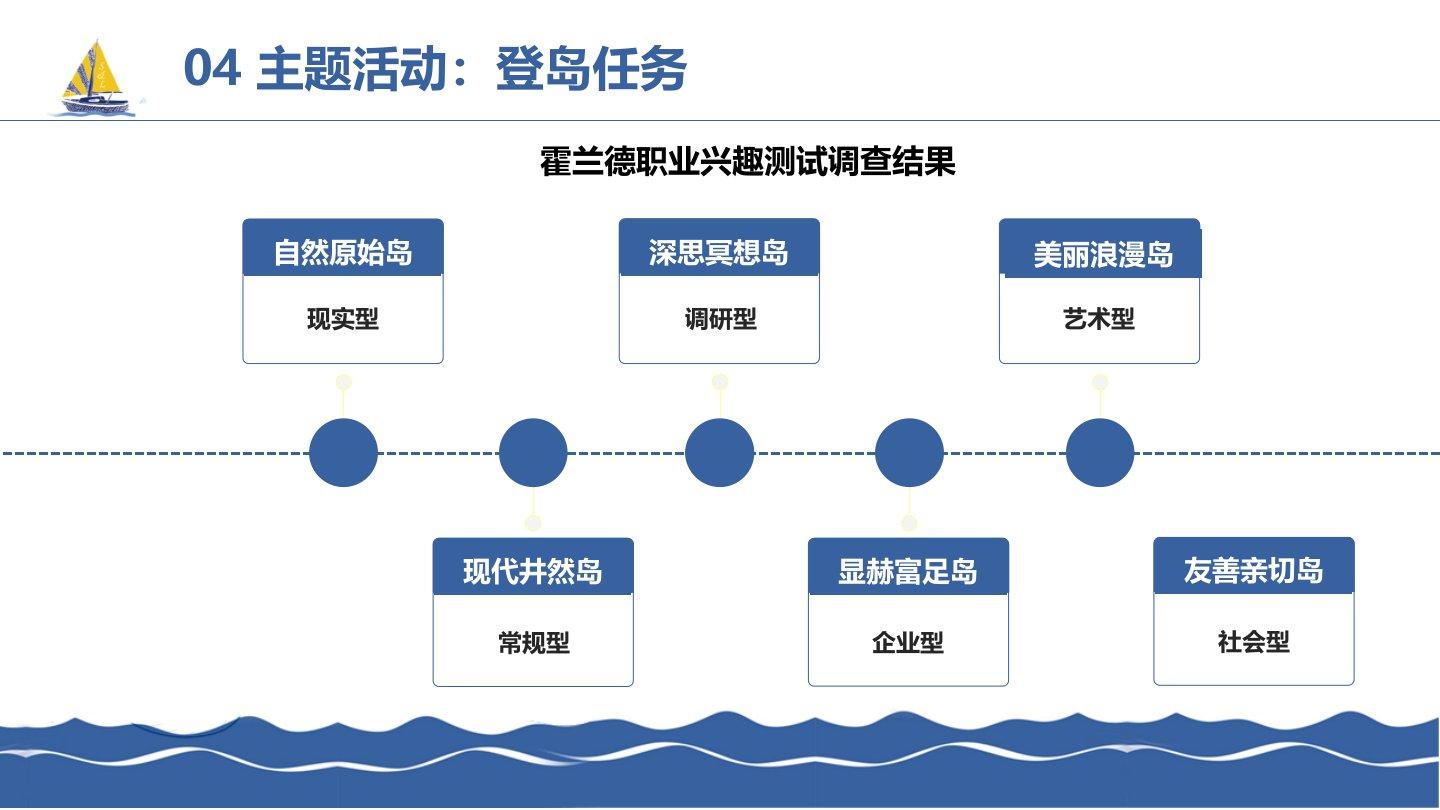 04 主题活动：登岛任务

霍兰德职业兴趣测试调查结果

自然原始岛

现实型

深思冥想岛

调研型

美丽浪漫岛

艺术型

现代井然岛

常规型

显赫富足岛

企业型

友善亲切岛

社会型